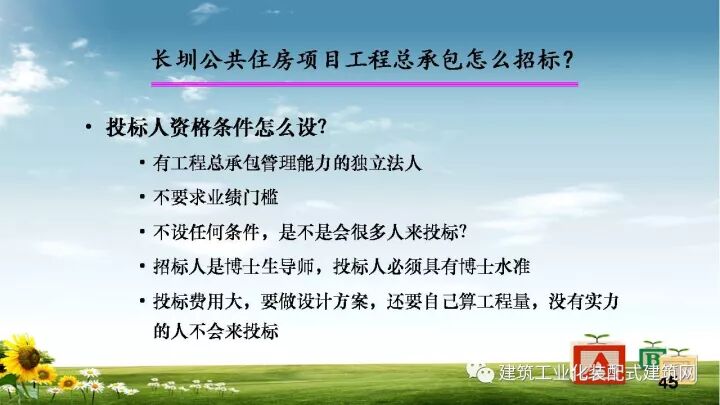 长圳公共住房项目工程总承包怎么招标？

• 投标人资格条件怎么设?

• 有工程总承包管理能力的独立法人

• 不要求业绩门槛

• 不设任何条件，是不是会很多人来投标?

• 招标人是博士生导师，投标人必须具有博士水准

• 投标费用大，要做设计方案，还要自己算工程量，没有实力的人不会来投标

A B

建筑工业化装配式建筑网

45